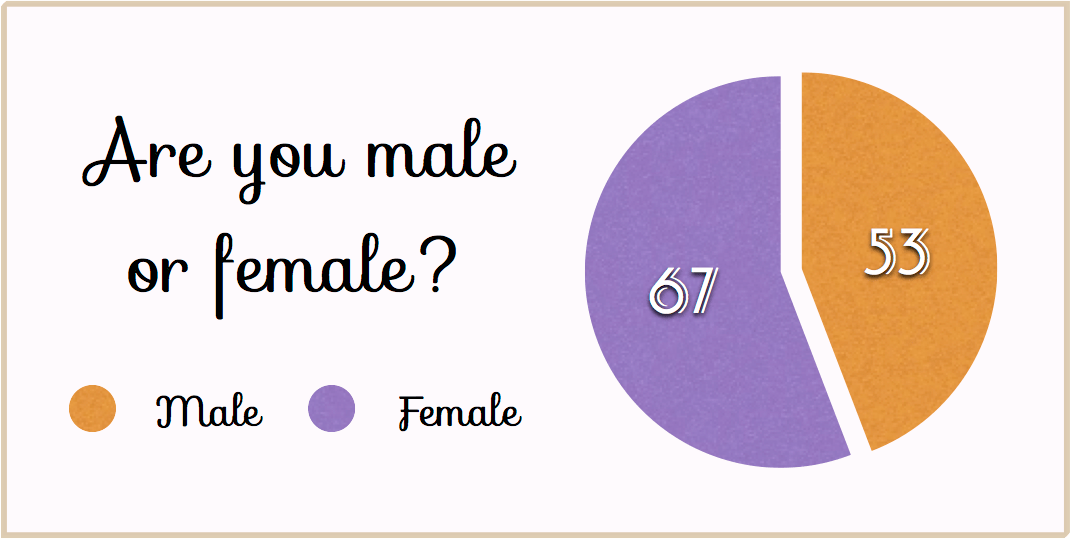 Are you male or female?

Male Female

67

53